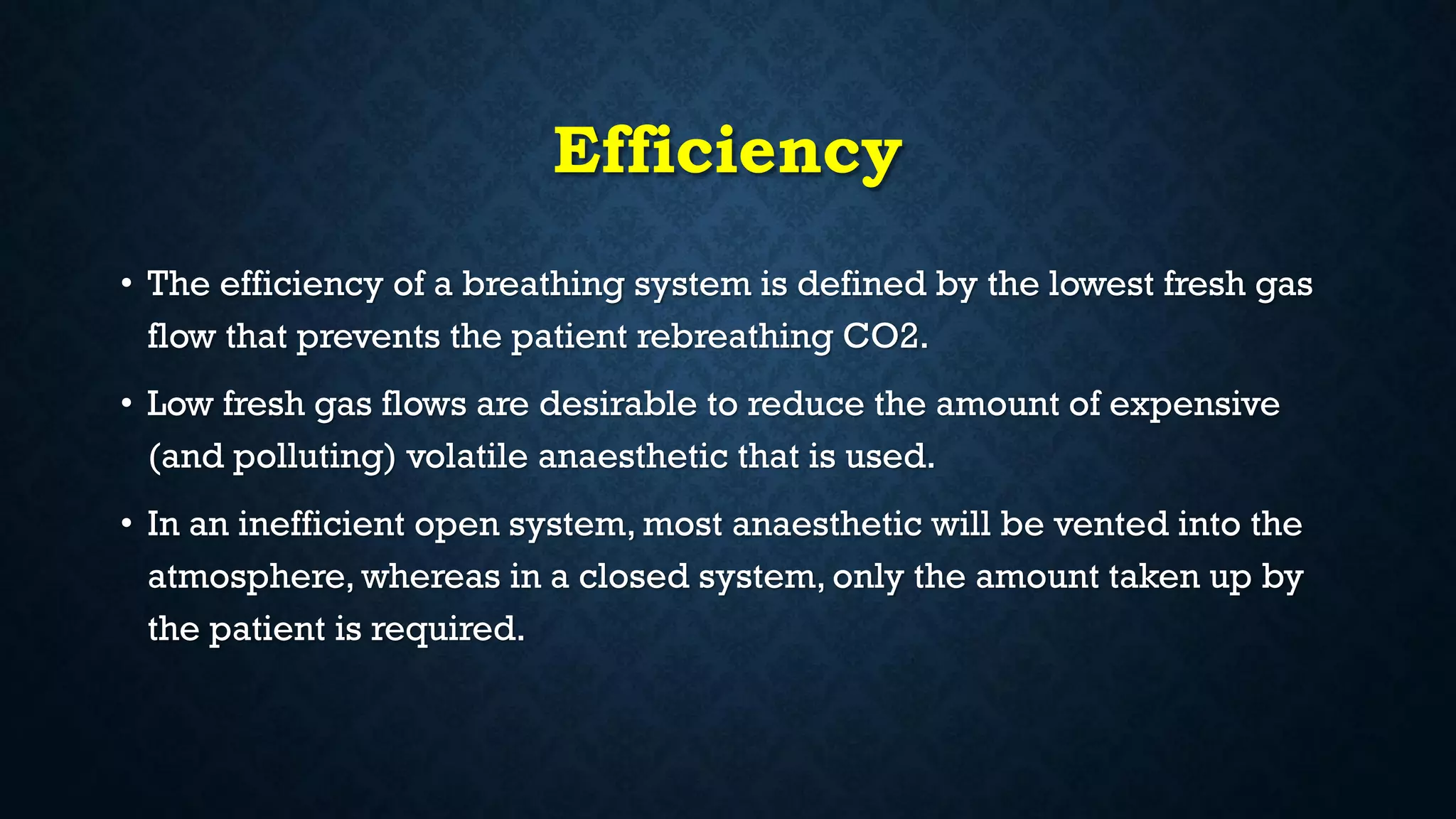 Efficiency

• The efficiency of a breathing system is defined by the lowest fresh gas flow that prevents the patient rebreathing CO2.

• Low fresh gas flows are desirable to reduce the amount of expensive (and polluting) volatile anaesthetic that is used.

• In an inefficient open system, most anaesthetic will be vented into the atmosphere, whereas in a closed system, only the amount taken up by the patient is required.